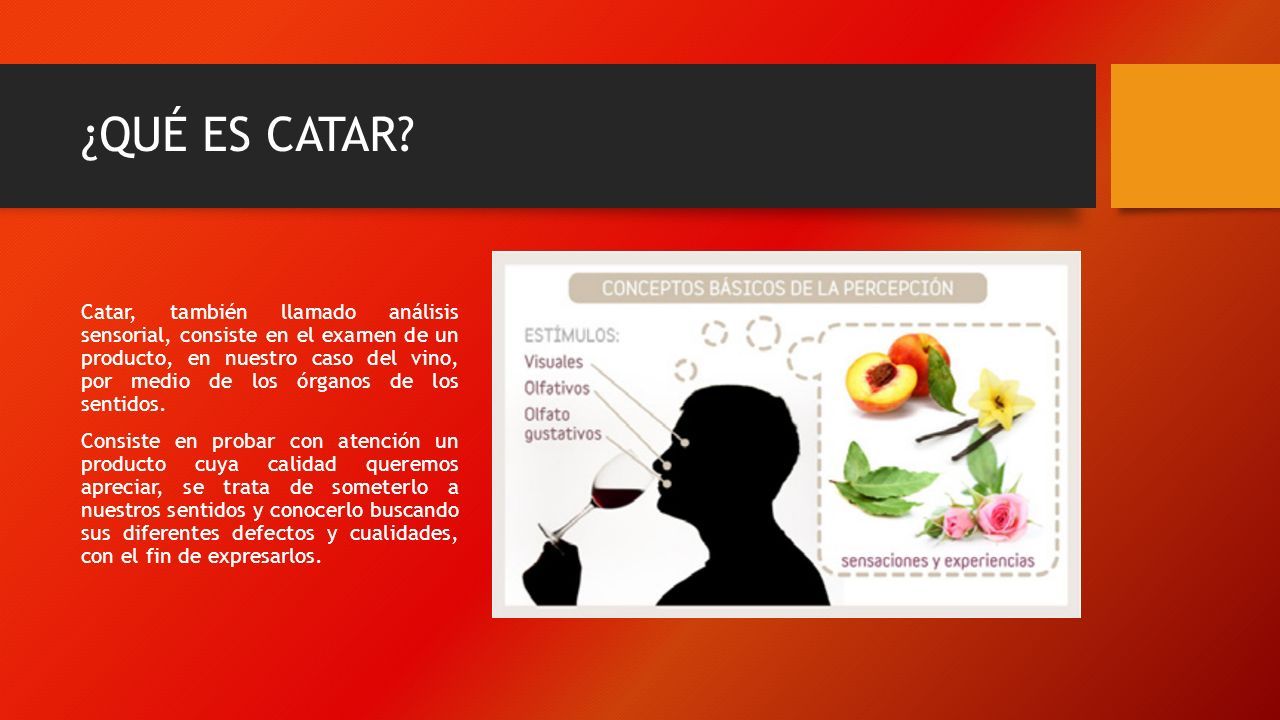 ¿QUÉ ES CATAR?

Catar, también llamado análisis sensorial, consiste en el examen de un producto, en nuestro caso del vino, por medio de los órganos de los sentidos.

Consiste en probar con atención un producto cuya calidad queremos apreciar, se trata de someterlo a nuestros sentidos y conocerlo buscando sus diferentes defectos y cualidades, con el fin de expresarlos.

CONCEPTOS BÁSICOS DE LA PERCEPCIÓN

ESTÍMULOS:
Visuales
Olfativos
Olfato gustativos

sensaciones y experiencias